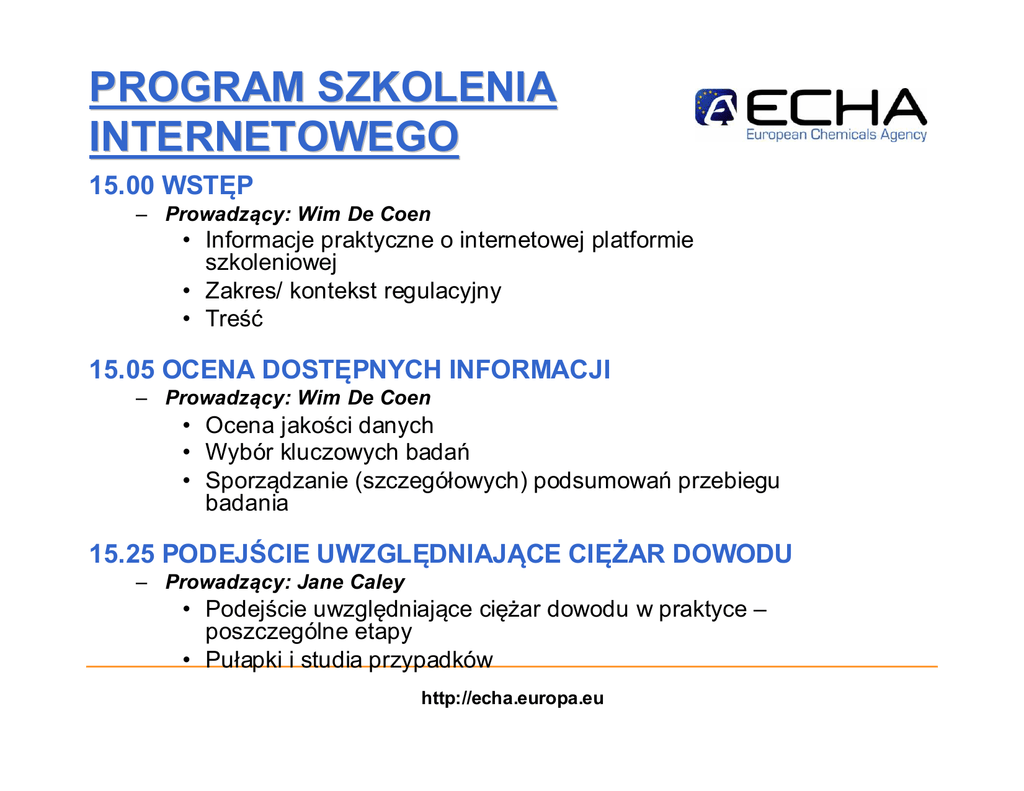 PROGRAM SZKOLENIA INTERNETOWEGO

ECHA
European Chemicals Agency

15.00 WSTĘP
– Prowadzący: Wim De Coen
• Informacje praktyczne o internetowej platformie szkoleniowej
• Zakres/ kontekst regulacyjny
• Treść

15.05 OCENA DOSTĘPNYCH INFORMACJI
– Prowadzący: Wim De Coen
• Ocena jakości danych
• Wybór kluczowych badań
• Sporządzanie (szczegółowych) podsumowań przebiegu badania

15.25 PODEJŚCIE UWZGLĘDNIAJĄCE CIĘŻAR DOWODU
– Prowadzący: Jane Caley
• Podejście uwzględniające ciężar dowodu w praktyce – poszczególne etapy
• Pułapki i studia przypadków

http://echa.europa.eu